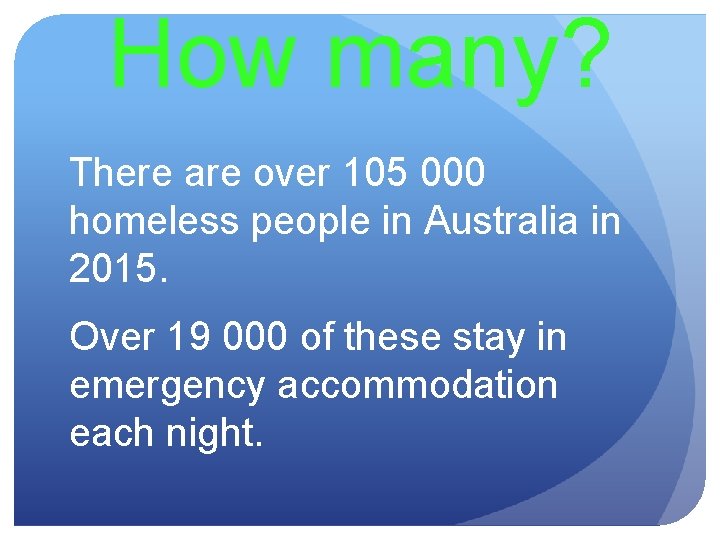 How many?

There are over 105 000 homeless people in Australia in 2015.

Over 19 000 of these stay in emergency accommodation each night.